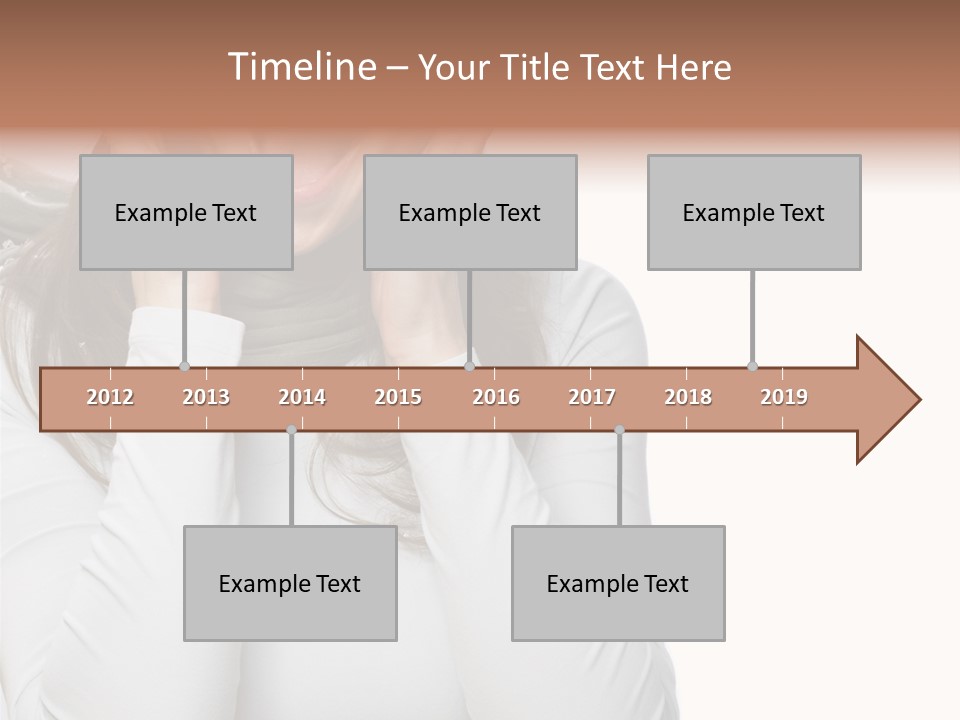 Timeline – Your Title Text Here

Example Text

Example Text

Example Text

2012 2013 2014 2015 2016 2017 2018 2019

Example Text

Example Text